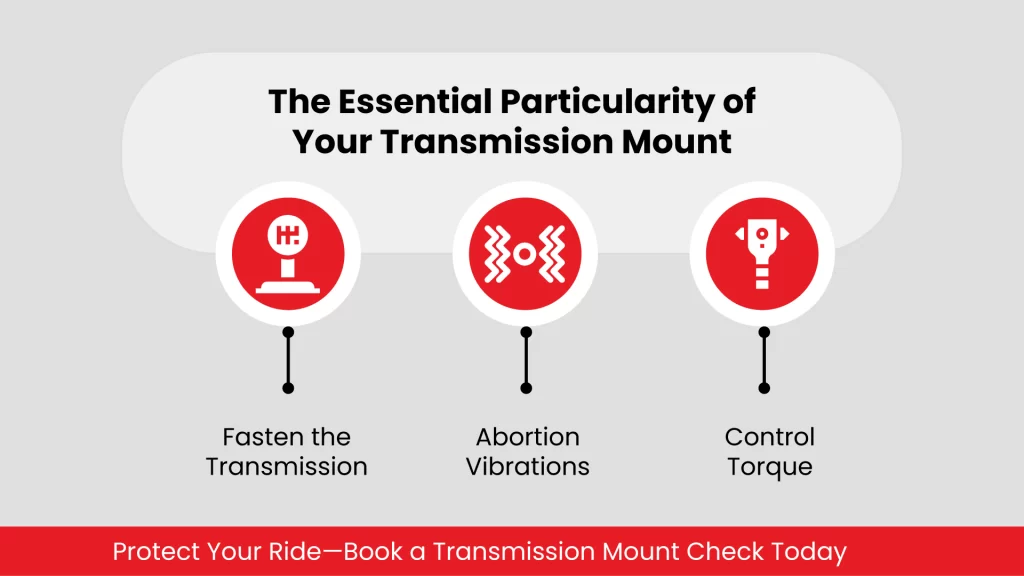 The Essential Particularity of Your Transmission Mount

Fasten the Transmission

Abortion Vibrations

Control Torque

Protect Your Ride—Book a Transmission Mount Check Today